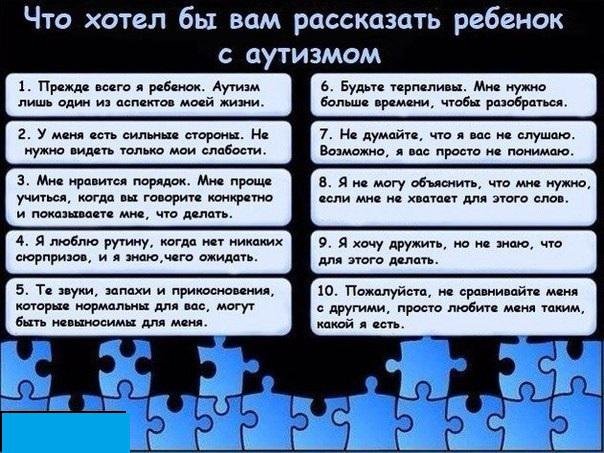 Что хотел бы вам рассказать ребенок с аутизмом

1. Прежде всего я ребенок. Аутизм лишь один из аспектов моей жизни.

2. У меня есть сильные стороны. Не нужно видеть только мои слабости.

3. Мне нравится порядок. Мне проще учиться, когда вы говорите конкретно и показываете мне, что делать.

4. Я люблю рутину, когда нет никаких сюрпризов, и я знаю,чего ожидать.

5. Те звуки, запахи и прикосновения, которые нормальны для вас, могут быть невыносимы для меня.

6. Будьте терпеливы. Мне нужно больше времени, чтобы разобраться.

7. Не думайте, что я вас не слушаю. Возможно, я вас просто не понимаю.

8. Я не могу объяснить, что мне нужно, если мне не хватает для этого слов.

9. Я хочу дружить, но не знаю, что для этого делать.

10. Пожалуйста, не сравнивайте меня с другими, просто любите меня таким, какой я есть.